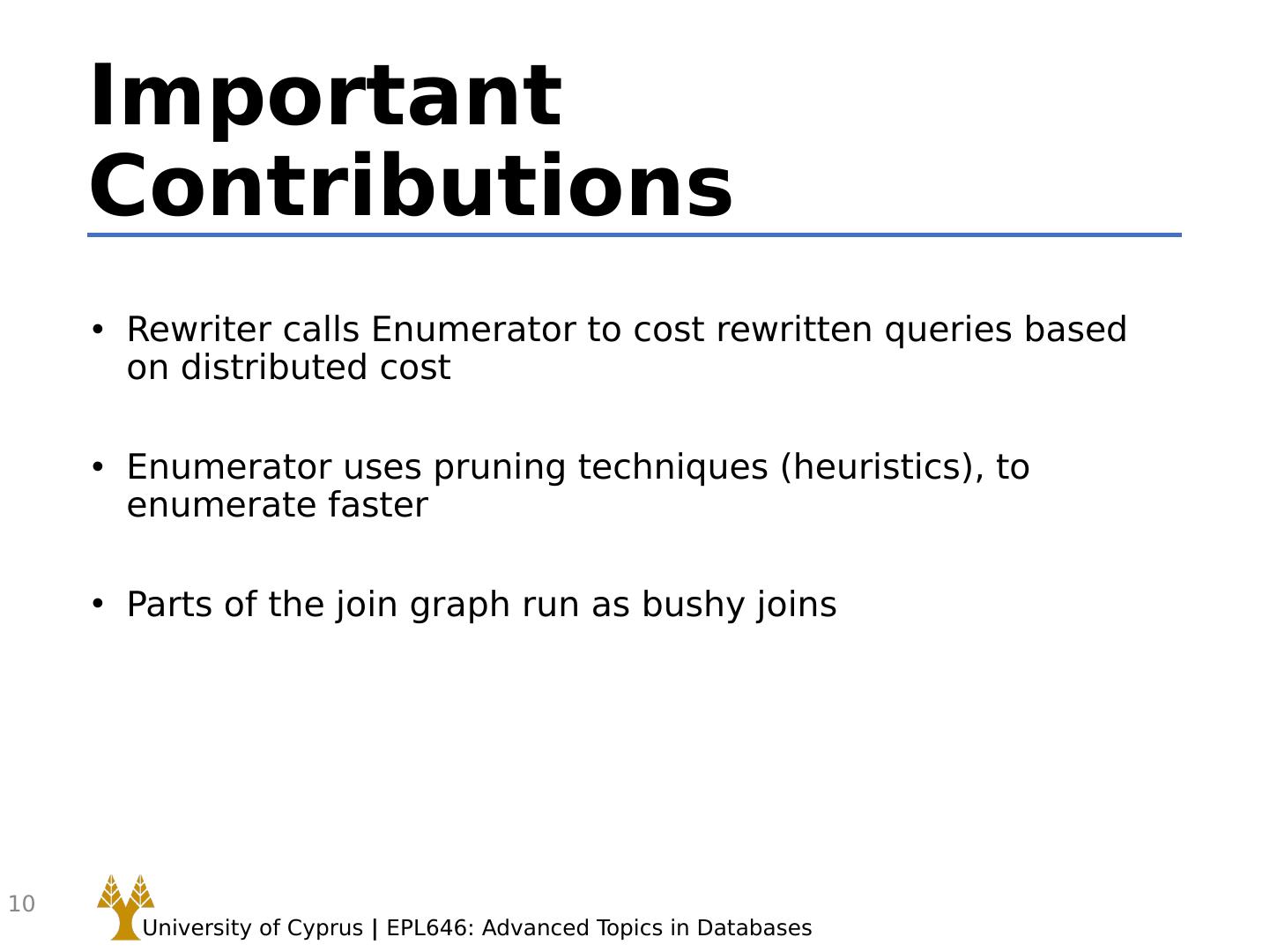 Important Contributions

• Rewriter calls Enumerator to cost rewritten queries based on distributed cost

• Enumerator uses pruning techniques (heuristics), to enumerate faster

• Parts of the join graph run as bushy joins

10

University of Cyprus | EPL646: Advanced Topics in Databases